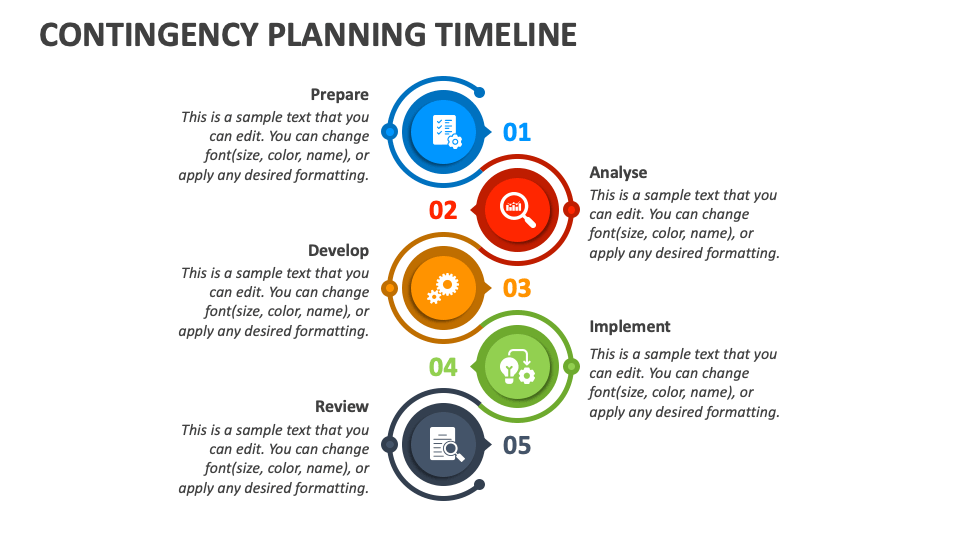 CONTINGENCY PLANNING TIMELINE

Prepare
This is a sample text that you can edit. You can change font(size, color, name), or apply any desired formatting.

01

02

Analyse
This is a sample text that you can edit. You can change font(size, color, name), or apply any desired formatting.

Develop
This is a sample text that you can edit. You can change font(size, color, name), or apply any desired formatting.

03

04

Implement
This is a sample text that you can edit. You can change font(size, color, name), or apply any desired formatting.

Review
This is a sample text that you can edit. You can change font(size, color, name), or apply any desired formatting.

05